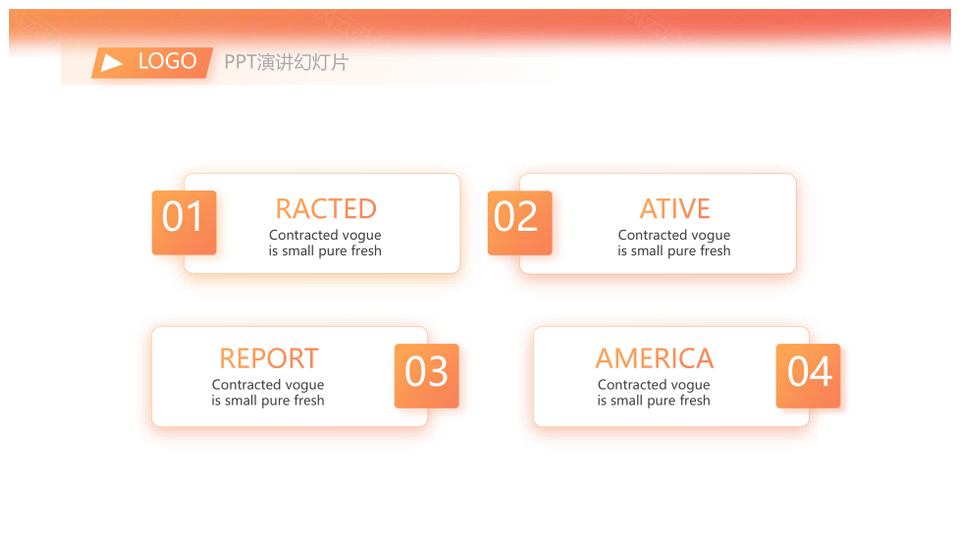 LOGO PPT演讲幻灯片

01
RACTED
Contracted vogue is small pure fresh

02
ATIVE
Contracted vogue is small pure fresh

REPORT
Contracted vogue is small pure fresh
03

AMERICA
Contracted vogue is small pure fresh
04